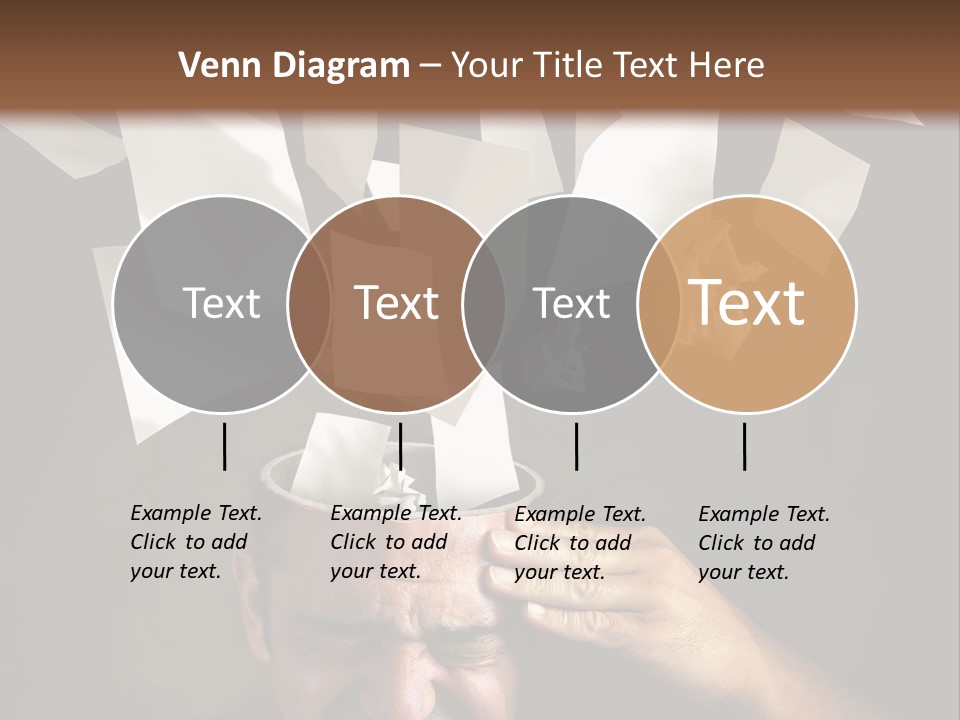 Venn Diagram – Your Title Text Here

Text

Text

Text

Text

Example Text. Click to add your text.

Example Text. Click to add your text.

Example Text. Click to add your text.

Example Text. Click to add your text.